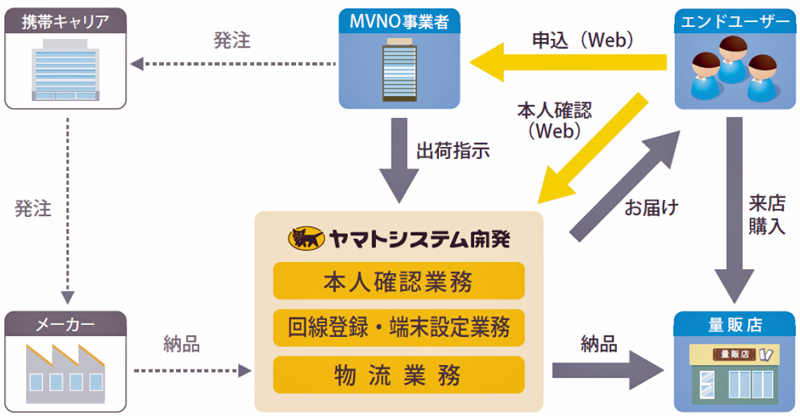 携帯キャリア

発注

MVNO事業者

申込（Web）

エンドユーザー

本人確認（Web）

出荷指示

発注

お届け

来店購入

ヤマトシステム開発

本人確認業務

回線登録・端末設定業務

物流業務

メーカー

納品

納品

量販店

量販店